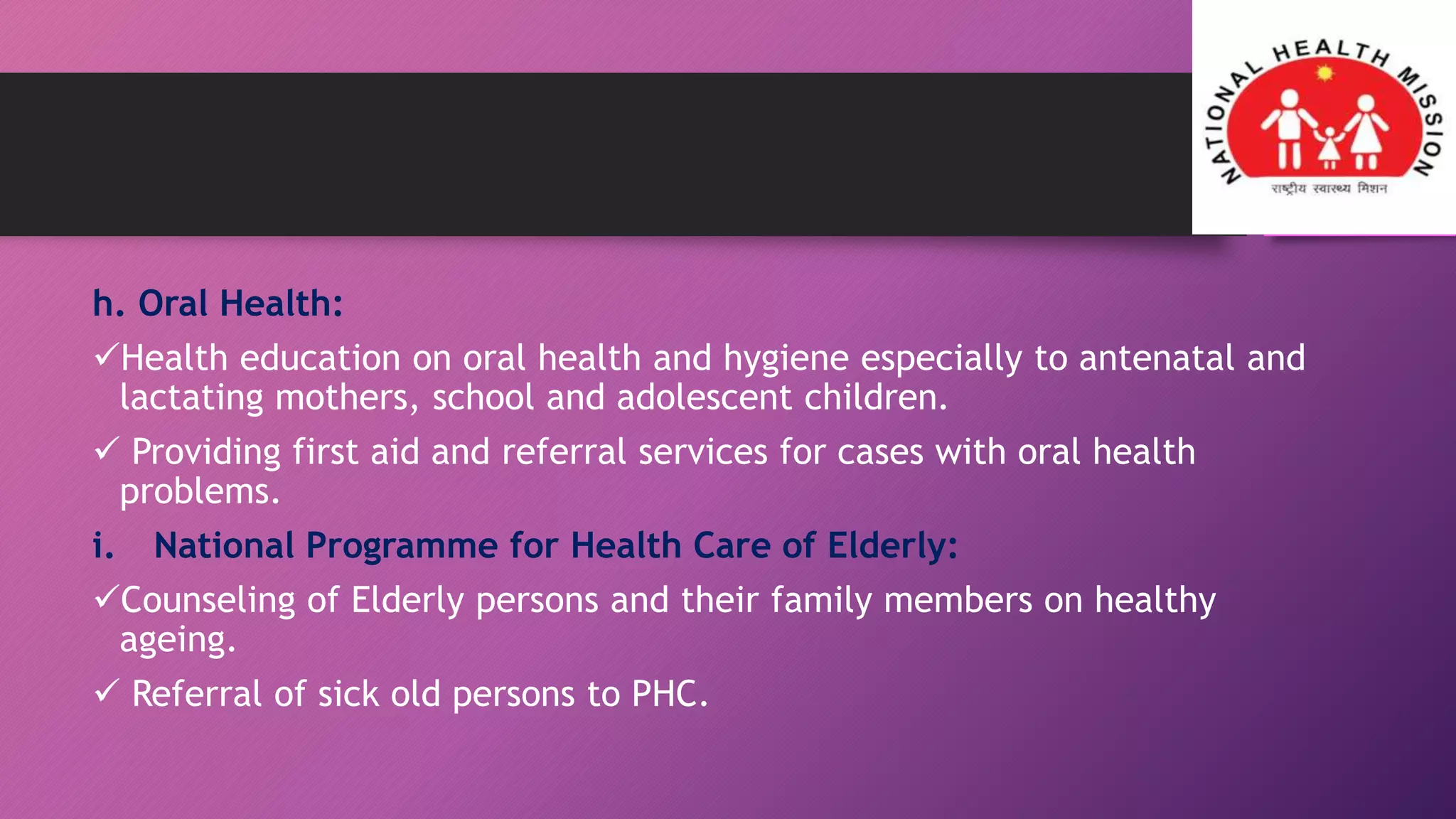 NATIONAL HEALTH MISSION
राष्ट्रीय स्वास्थ्य मिशन

h. Oral Health:

✓Health education on oral health and hygiene especially to antenatal and lactating mothers, school and adolescent children.

✓ Providing first aid and referral services for cases with oral health problems.

i. National Programme for Health Care of Elderly:

✓Counseling of Elderly persons and their family members on healthy ageing.

✓ Referral of sick old persons to PHC.